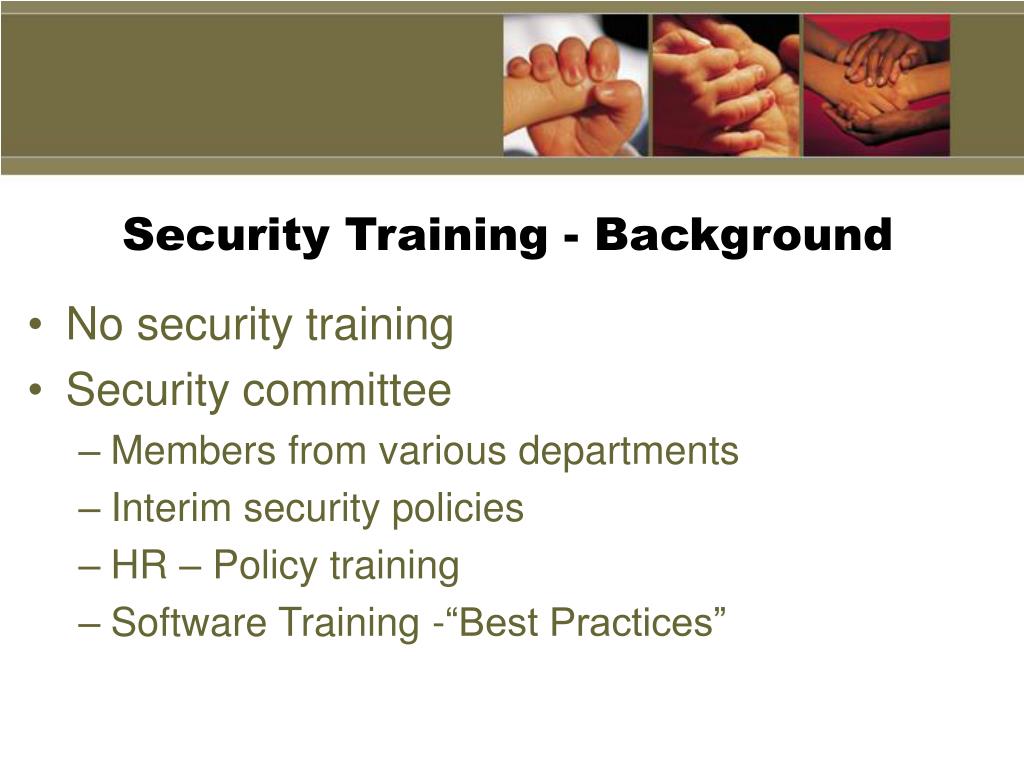 Security Training - Background

• No security training
• Security committee
– Members from various departments
– Interim security policies
– HR – Policy training
– Software Training -“Best Practices”